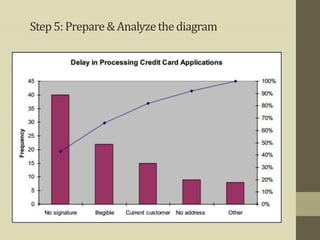 Step 5: Prepare & Analyze the diagram

Delay in Processing Credit Card Applications

Frequency

45
40
35
30
25
20
15
10
5
0

100%
90%
80%
70%
60%
50%
40%
30%
20%
10%
0%

No signature
Illegible
Current customer
No address
Other